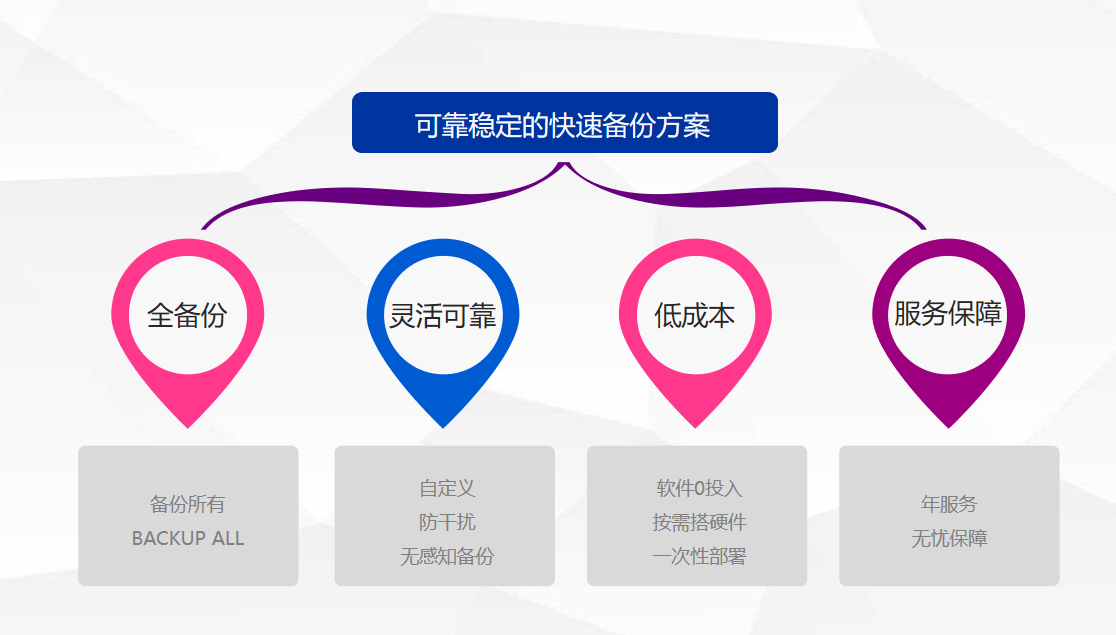 可靠稳定的快速备份方案

全备份

灵活可靠

低成本

服务保障

备份所有
BACKUP ALL

自定义
防干扰
无感知备份

软件0投入
按需搭硬件
一次性部署

年服务
无忧保障